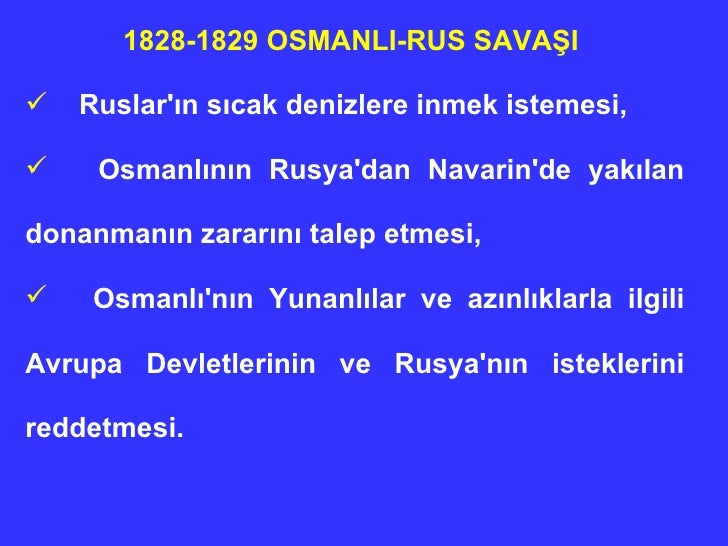 1828-1829 OSMANLI-RUS SAVAŞI

✓ Ruslar'ın sıcak denizlere inmek istemesi,

✓ Osmanlının Rusya'dan Navarin'de yakılan donanmanın zararını talep etmesi,

✓ Osmanlı'nın Yunanlılar ve azınlıklarla ilgili Avrupa Devletlerinin ve Rusya'nın isteklerini reddetmesi.